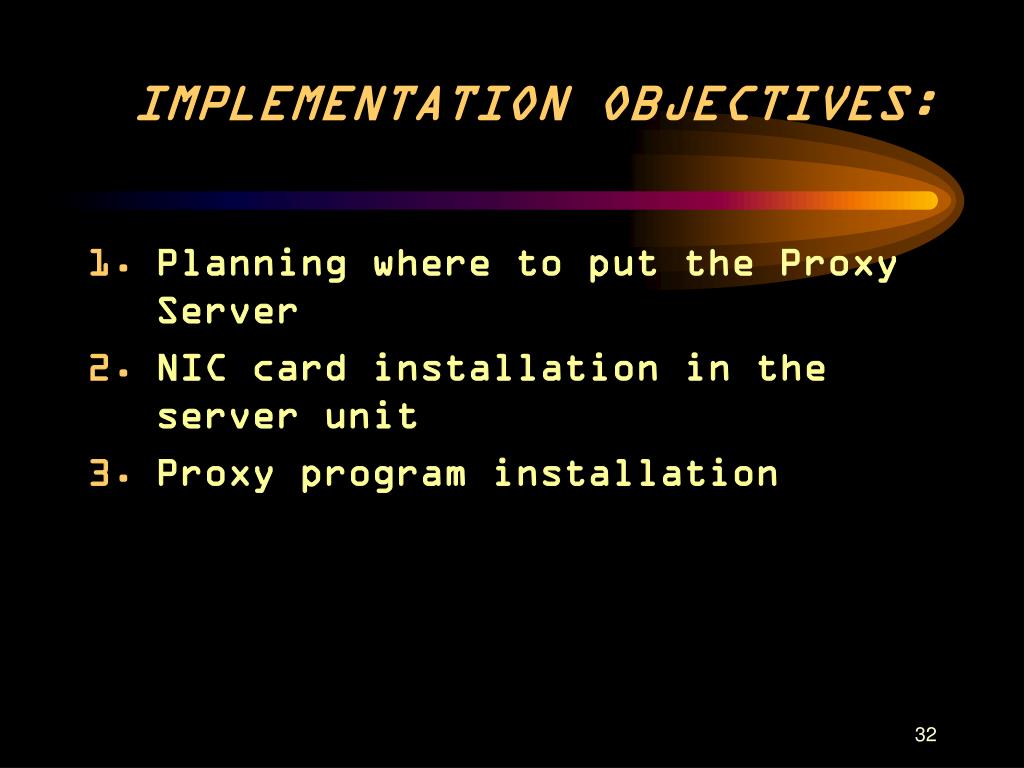 IMPLEMENTATION OBJECTIVES:

1. Planning where to put the Proxy Server
2. NIC card installation in the server unit
3. Proxy program installation

32